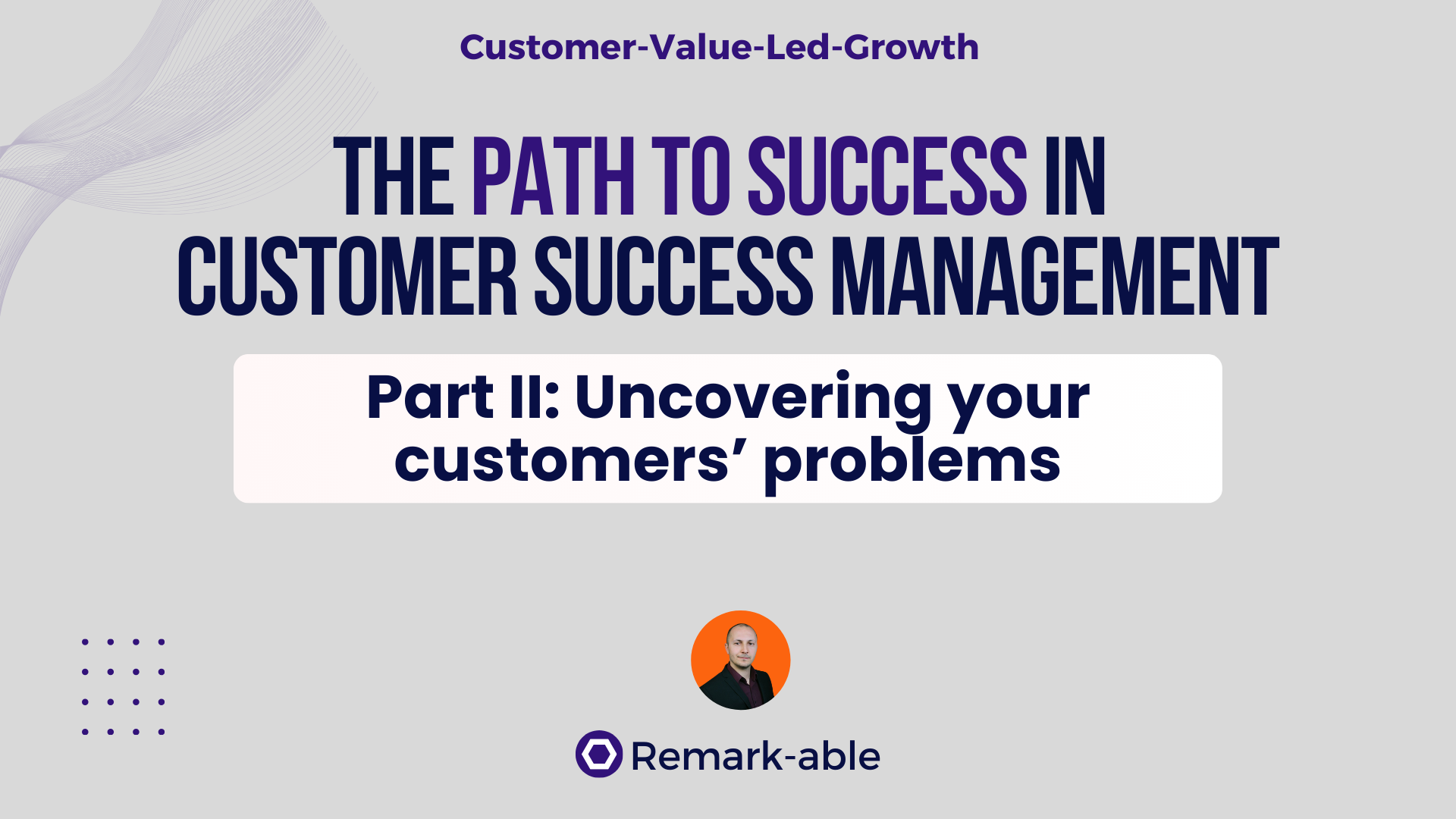 Customer-Value-Led-Growth

THE PATH TO SUCCESS IN CUSTOMER SUCCESS MANAGEMENT

Part II: Uncovering your customers’ problems

Remark-able